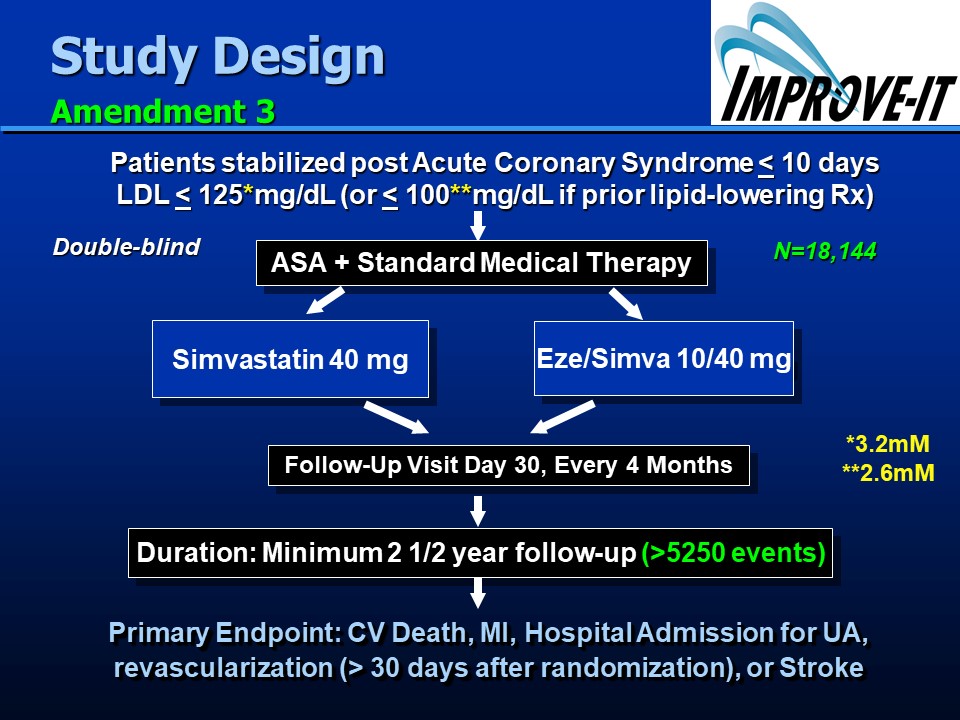 Study Design
Amendment 3

IMPROVE-IT

Patients stabilized post Acute Coronary Syndrome $\leq$ 10 days
LDL $\leq$ 125*mg/dL (or $\leq$ 100**mg/dL if prior lipid-lowering Rx)

Double-blind

ASA + Standard Medical Therapy

N=18,144

Simvastatin 40 mg

Eze/Simva 10/40 mg

Follow-Up Visit Day 30, Every 4 Months

*3.2mM
**2.6mM

Duration: Minimum 2 1/2 year follow-up (>5250 events)

Primary Endpoint: CV Death, MI, Hospital Admission for UA, revascularization (> 30 days after randomization), or Stroke